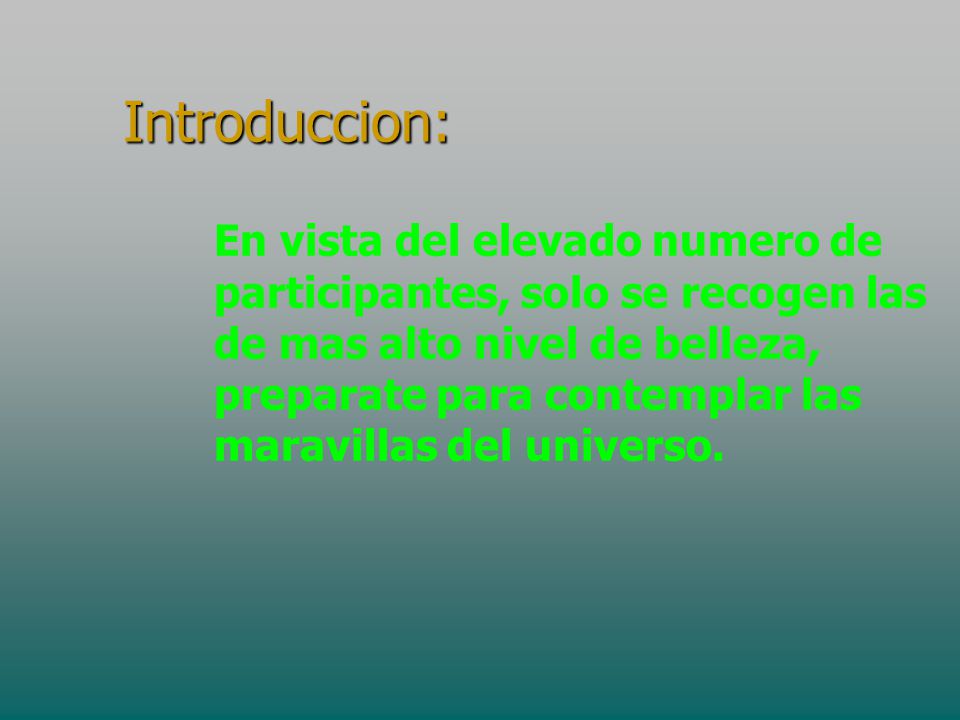 Introduccion:

En vista del elevado numero de participantes, solo se recogen las de mas alto nivel de belleza, preparate para contemplar las maravillas del universo.